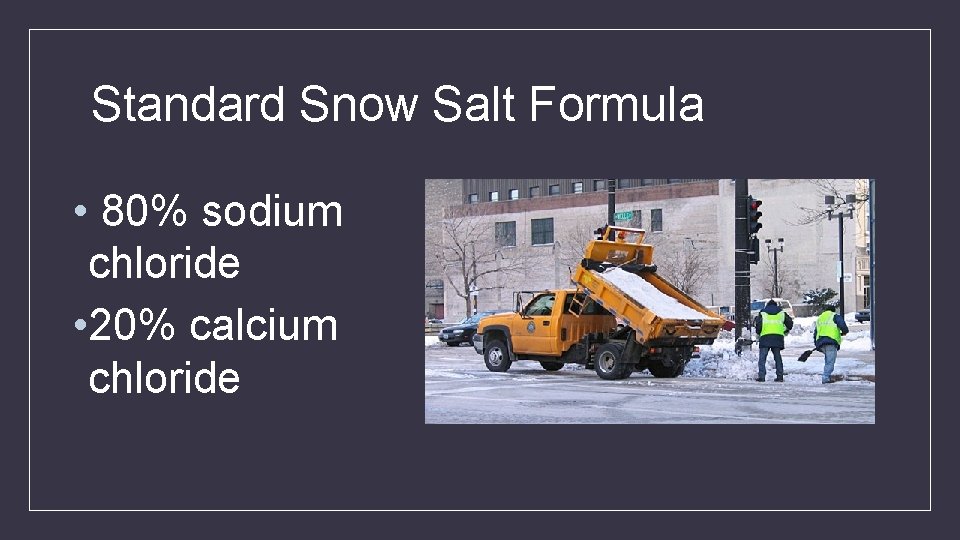 Standard Snow Salt Formula

• 80% sodium chloride

•20% calcium chloride